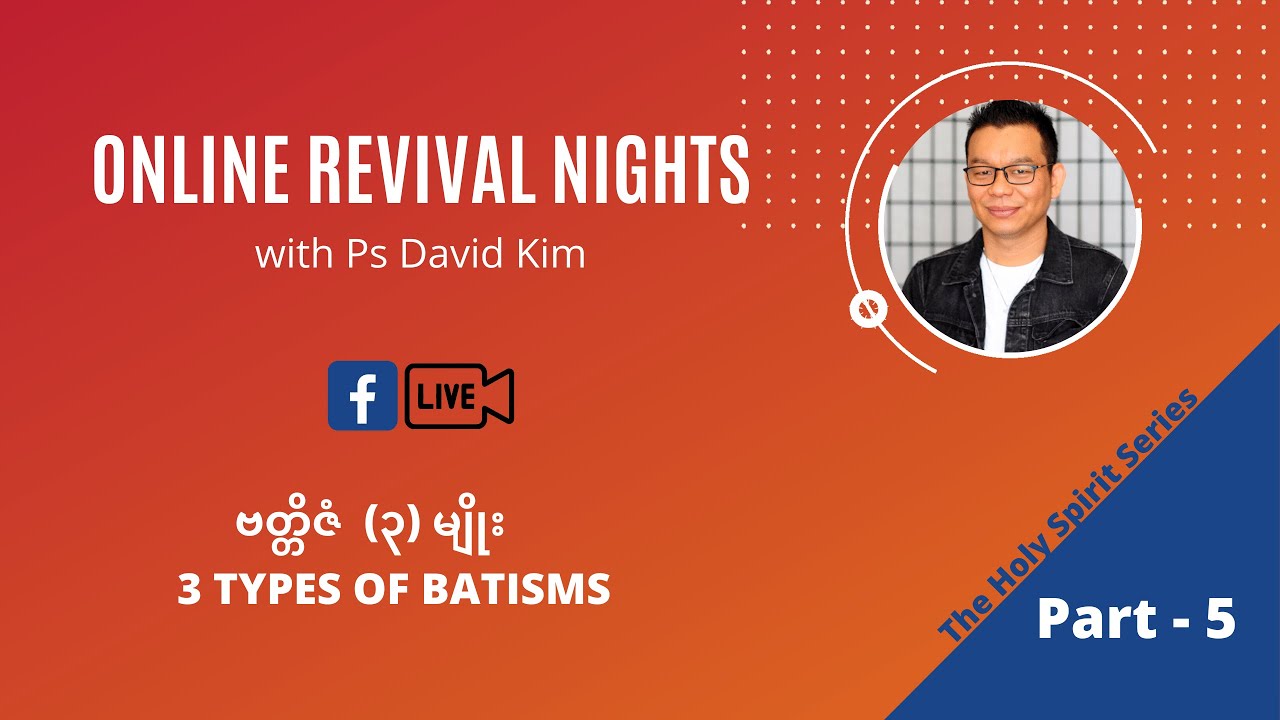 ONLINE REVIVAL NIGHTS
with Ps David Kim

f LIVE

ဗတ္တိဇံ (၃) မျိုး
3 TYPES OF BATISMS

The Holy Spirit Series
Part - 5